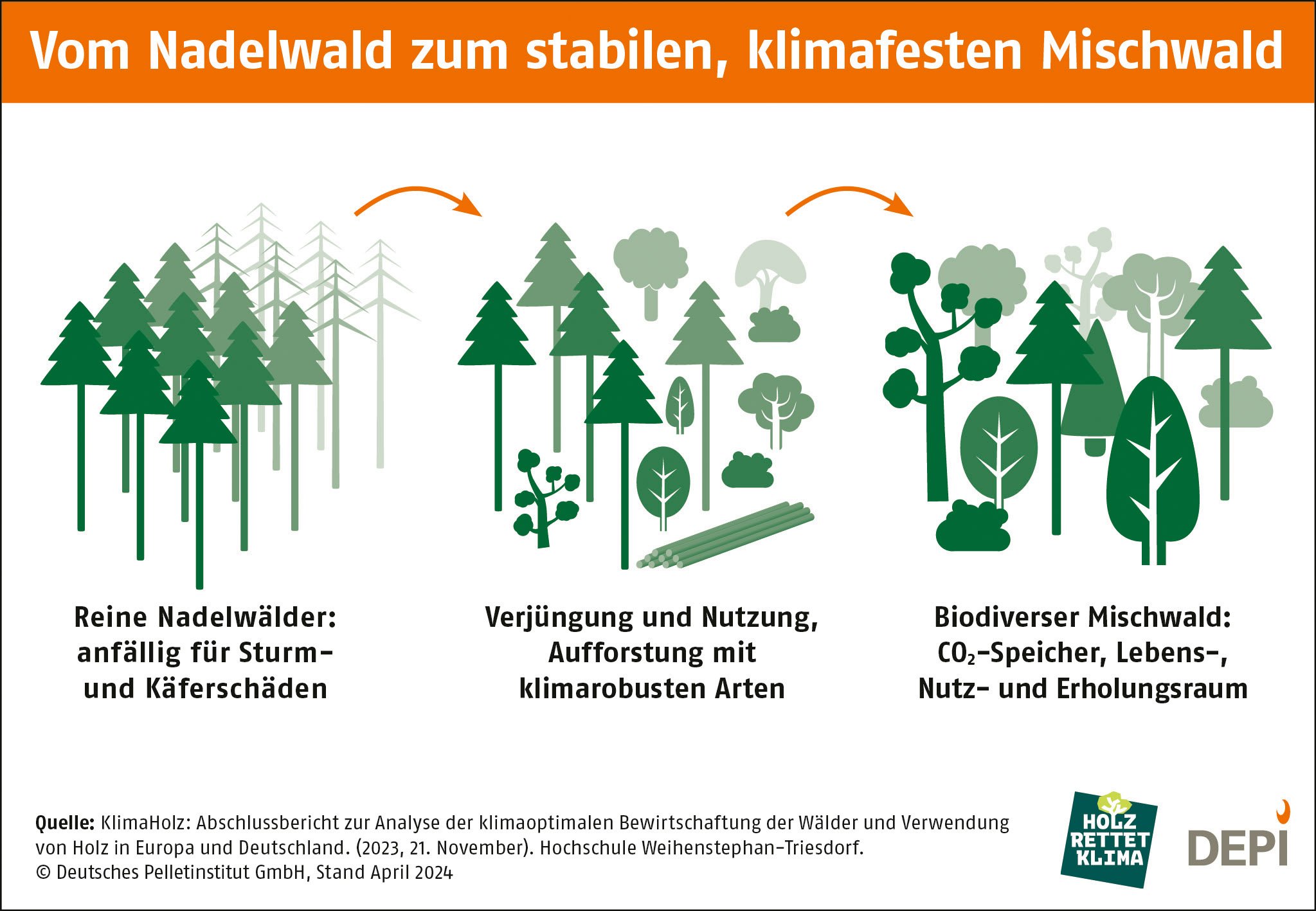 Vom Nadelwald zum stabilen, klimafesten Mischwald

Reine Nadelwälder: anfällig für Sturm- und Käferschäden

Verjüngung und Nutzung, Aufforstung mit klimarobusten Arten

Biodiverser Mischwald: $CO_2$-Speicher, Lebens-, Nutz- und Erholungsraum

Quelle: KlimaHolz: Abschlussbericht zur Analyse der klimaoptimalen Bewirtschaftung der Wälder und Verwendung von Holz in Europa und Deutschland. (2023, 21. November). Hochschule Weihenstephan-Triesdorf.
© Deutsches Pelletinstitut GmbH, Stand April 2024

HOLZ RETTET KLIMA

DEPI